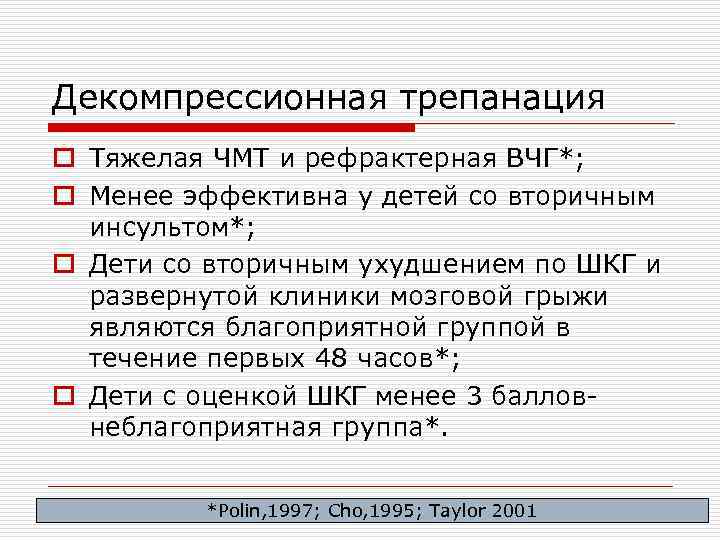 Декомпрессионная трепанация

Тяжелая ЧМТ и рефрактерная ВЧГ*;

Менее эффективна у детей со вторичным инсультом*;

Дети со вторичным ухудшением по ШКГ и развернутой клиники мозговой грыжи являются благоприятной группой в течение первых 48 часов*;

Дети с оценкой ШКГ менее 3 баллов-неблагоприятная группа*.

*Polin,1997; Cho,1995; Taylor 2001